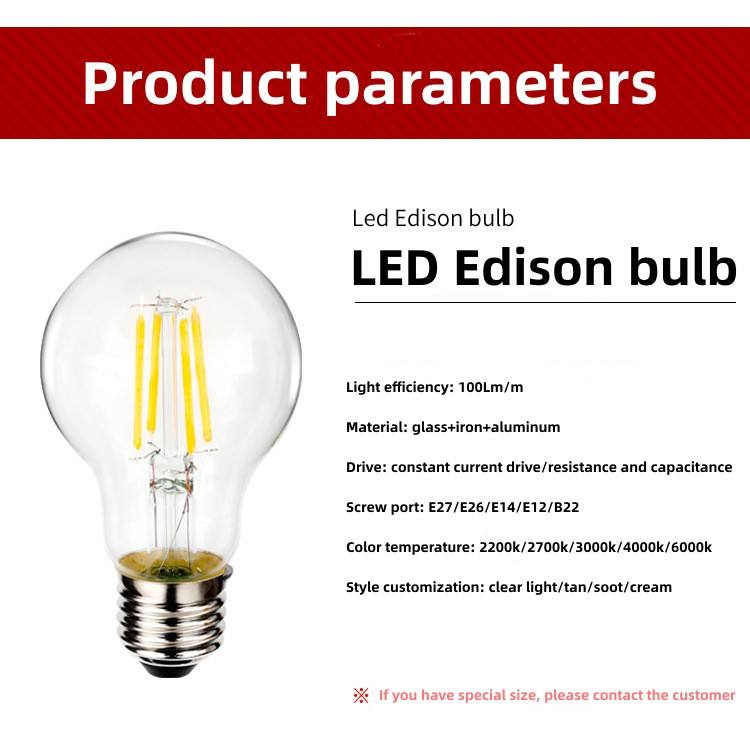 Product parameters

Led Edison bulb

LED Edison bulb

Light efficiency: 100Lm/m

Material: glass+iron+aluminum

Drive: constant current drive/resistance and capacitance

Screw port: E27/E26/E14/E12/B22

Color temperature: 2200k/2700k/3000k/4000k/6000k

Style customization: clear light/tan/soot/cream

※ If you have special size, please contact the customer